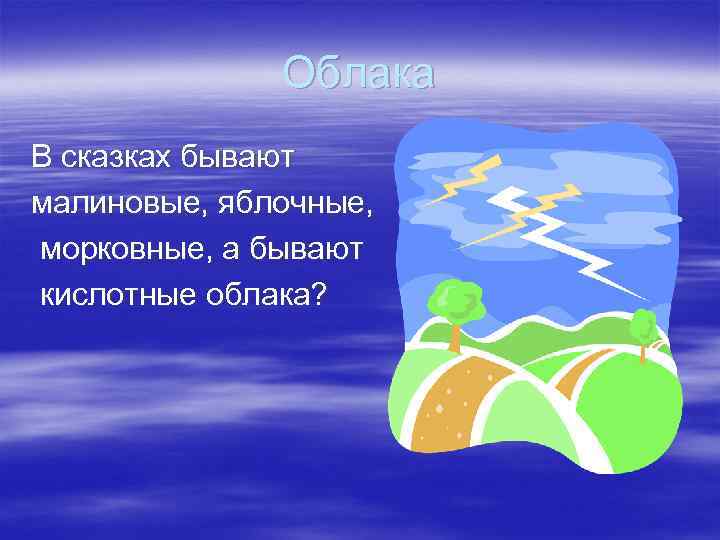 Облака

В сказках бывают малиновые, яблочные, морковные, а бывают кислотные облака?